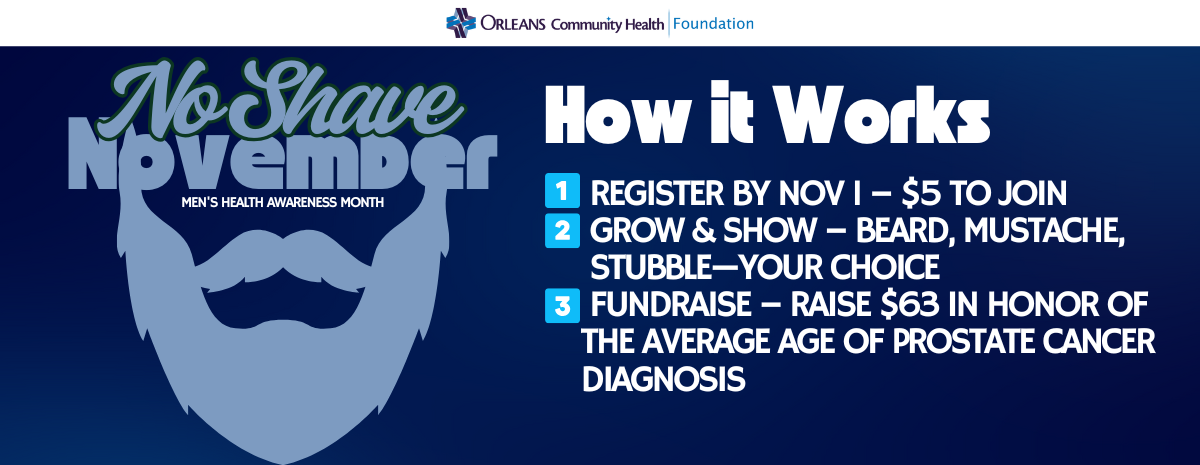 ORLEANS Community Health | Foundation

No Shave November

MEN'S HEALTH AWARENESS MONTH

How it Works

1 REGISTER BY NOV 1 – $5 TO JOIN

2 GROW & SHOW – BEARD, MUSTACHE, STUBBLE—YOUR CHOICE

3 FUNDRAISE – RAISE $63 IN HONOR OF THE AVERAGE AGE OF PROSTATE CANCER DIAGNOSIS